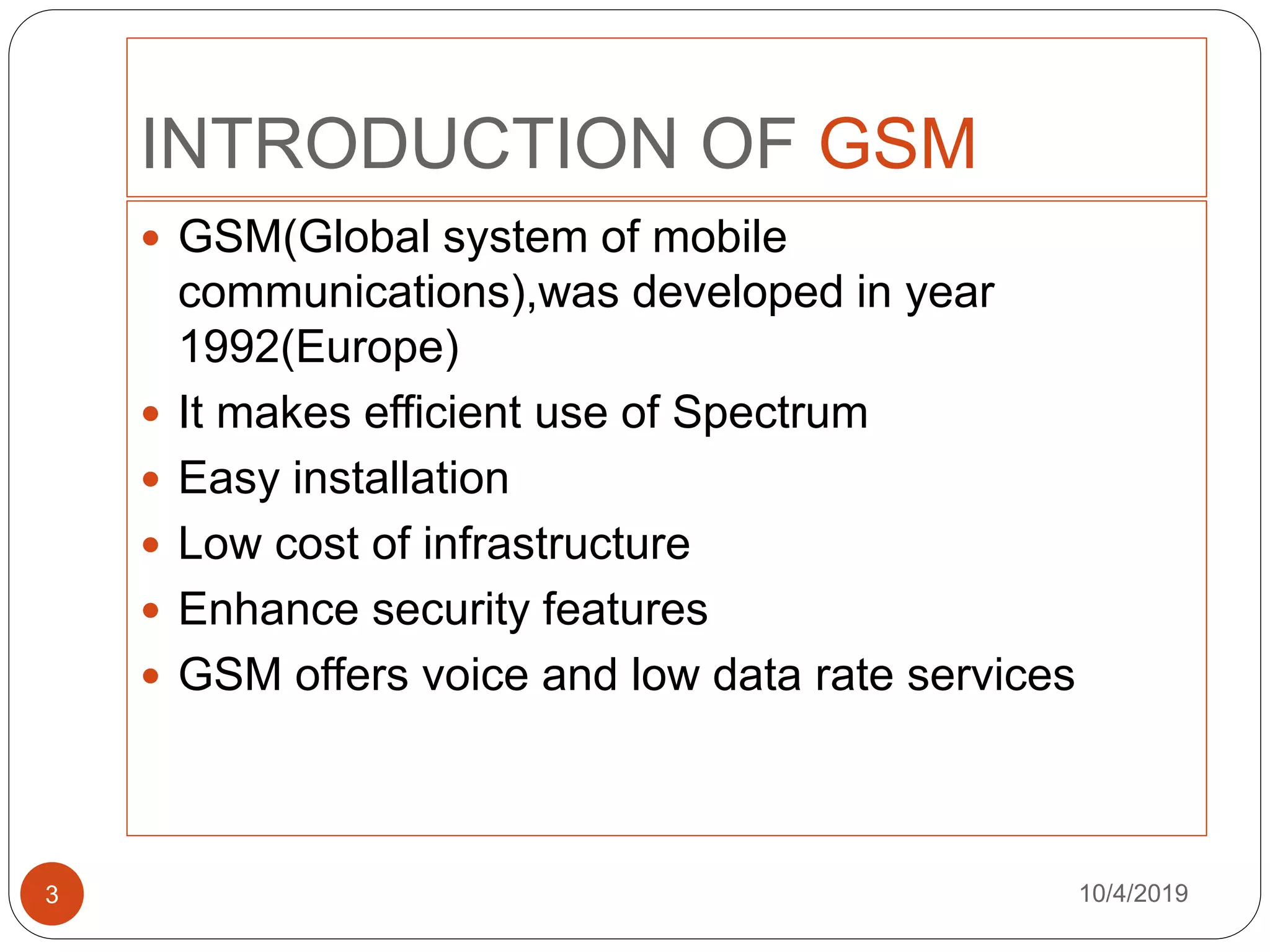 INTRODUCTION OF GSM

- GSM(Global system of mobile communications),was developed in year 1992(Europe)
- It makes efficient use of Spectrum
- Easy installation
- Low cost of infrastructure
- Enhance security features
- GSM offers voice and low data rate services

3

10/4/2019